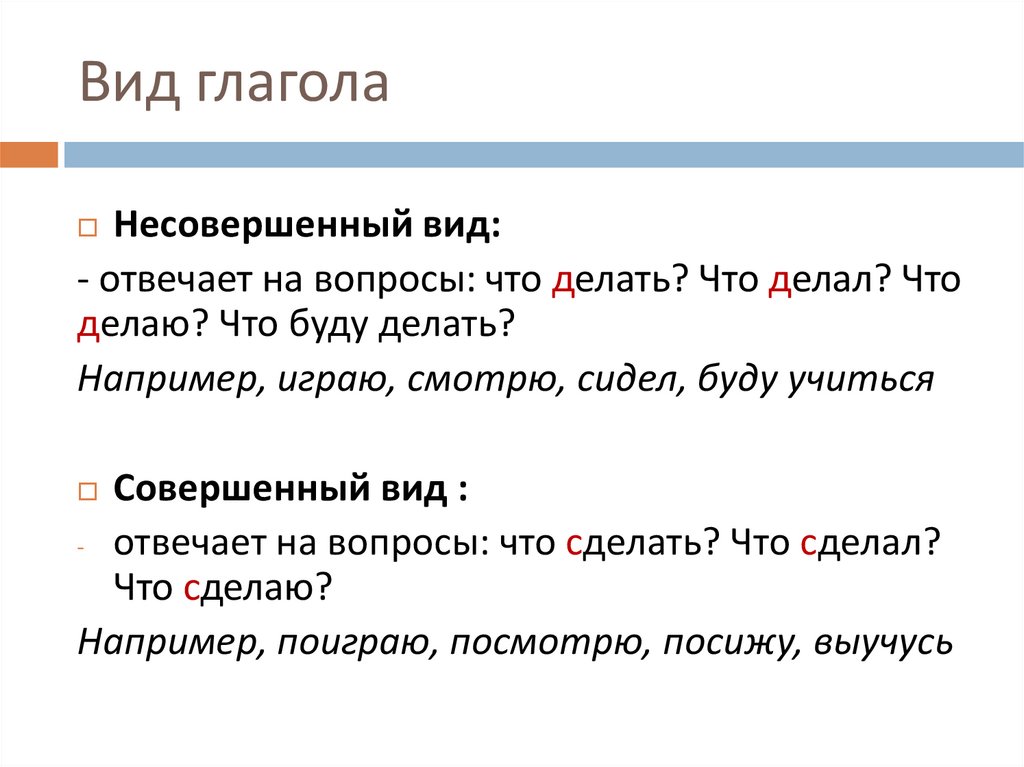 Вид глагола

Несовершенный вид:

- отвечает на вопросы: что делать? Что делал? Что делаю? Что буду делать?

Например, играю, смотрю, сидел, буду учиться

Совершенный вид :

- отвечает на вопросы: что сделать? Что сделал? Что сделаю?

Например, поиграю, посмотрю, посижу, выучусь